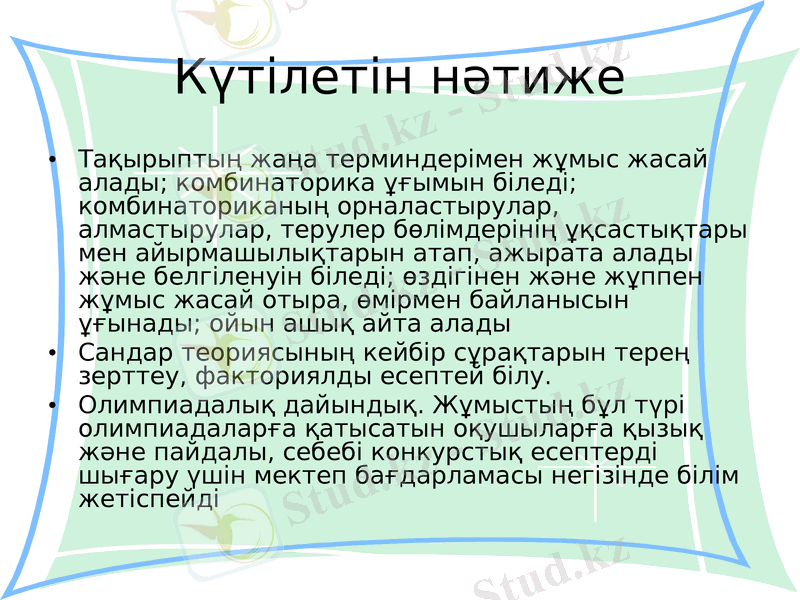 Күтілетін нәтиже

• Тақырыптың жаңа терминдерімен жұмыс жасай алады; комбинаторика ұғымын біледі; комбинаториканың орналастырулар, алмастырулар, терулер бөлімдерінің ұқсастықтары мен айырмашылықтарын атап, ажырата алады және белгіленуін біледі; өздігінен және жұппен жұмыс жасай отыра, өмірмен байланысын ұғынады; ойын ашық айта алады
• Сандар теориясының кейбір сұрақтарын терең зерттеу, факториялды есептей білу.
• Олимпиадалық дайындық. Жұмыстың бұл түрі олимпиадаларға қатысатын оқушыларға қызық және пайдалы, себебі конкурстық есептерді шығару үшін мектеп бағдарламасы негізінде білім жетіспейді

Stud.kz - Stud.kz
Stud.kz
Stud.kz
Stud.kz
Stud.kz